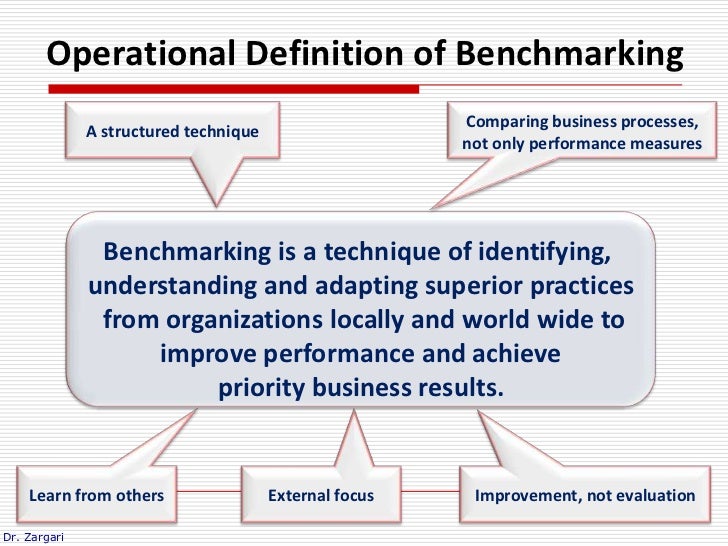 Operational Definition of Benchmarking

A structured technique

Comparing business processes, not only performance measures

Benchmarking is a technique of identifying, understanding and adapting superior practices from organizations locally and world wide to improve performance and achieve priority business results.

Learn from others

External focus

Improvement, not evaluation

Dr. Zargari